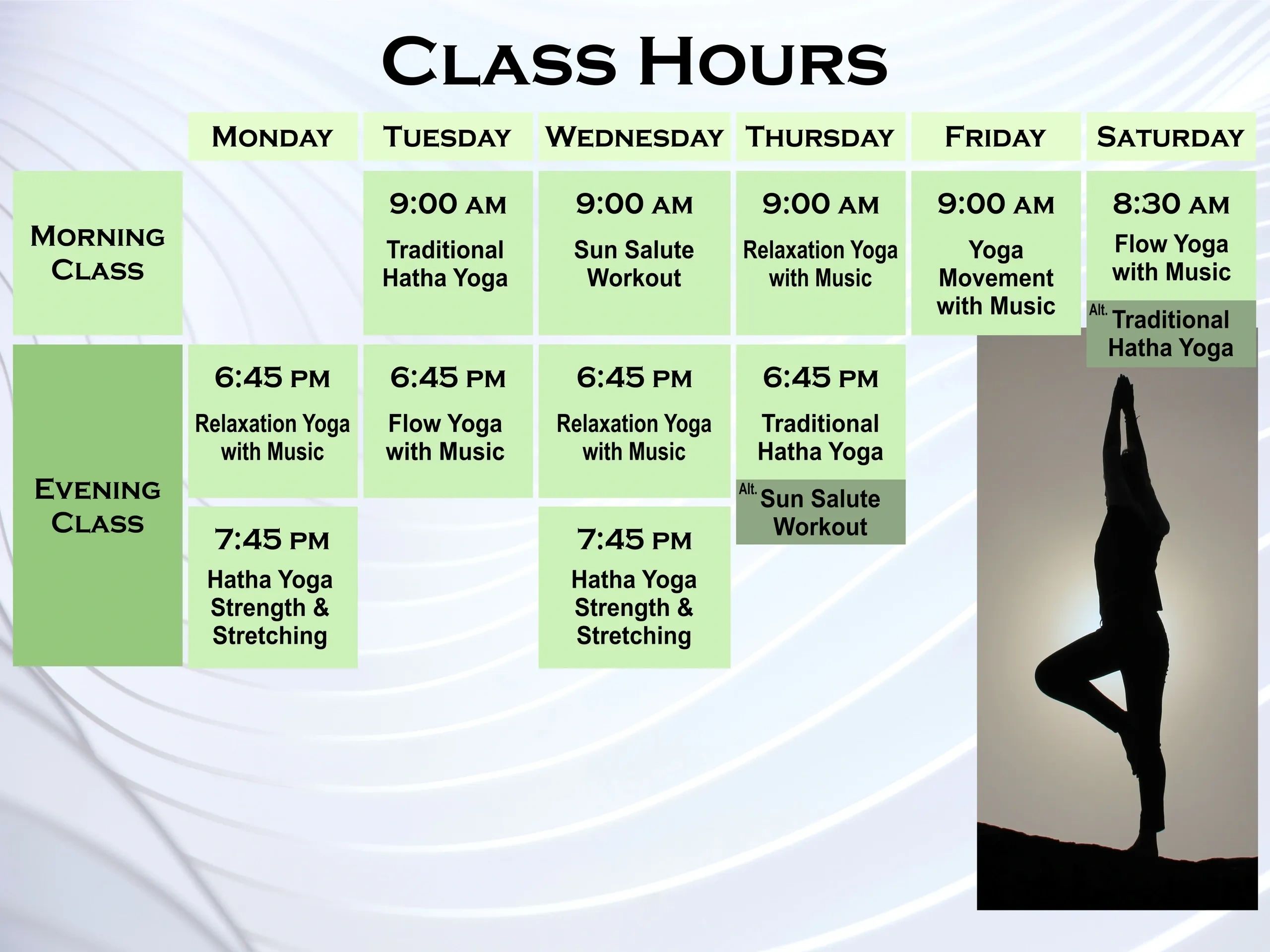 Class Hours

| | Monday | Tuesday | Wednesday | Thursday | Friday | Saturday |
|---|---|---|---|---|---|---|
| Morning Class | | 9:00 AM Traditional Hatha Yoga | 9:00 AM Sun Salute Workout | 9:00 AM Relaxation Yoga with Music | 9:00 AM Yoga Movement with Music | 8:30 AM Flow Yoga with Music Alt. Traditional Hatha Yoga |
| Evening Class | 6:45 PM Relaxation Yoga with Music | 6:45 PM Flow Yoga with Music | 6:45 PM Relaxation Yoga with Music | 6:45 PM Traditional Hatha Yoga Alt. Sun Salute Workout | | |
| | 7:45 PM Hatha Yoga Strength & Stretching | | 7:45 PM Hatha Yoga Strength & Stretching | | | |